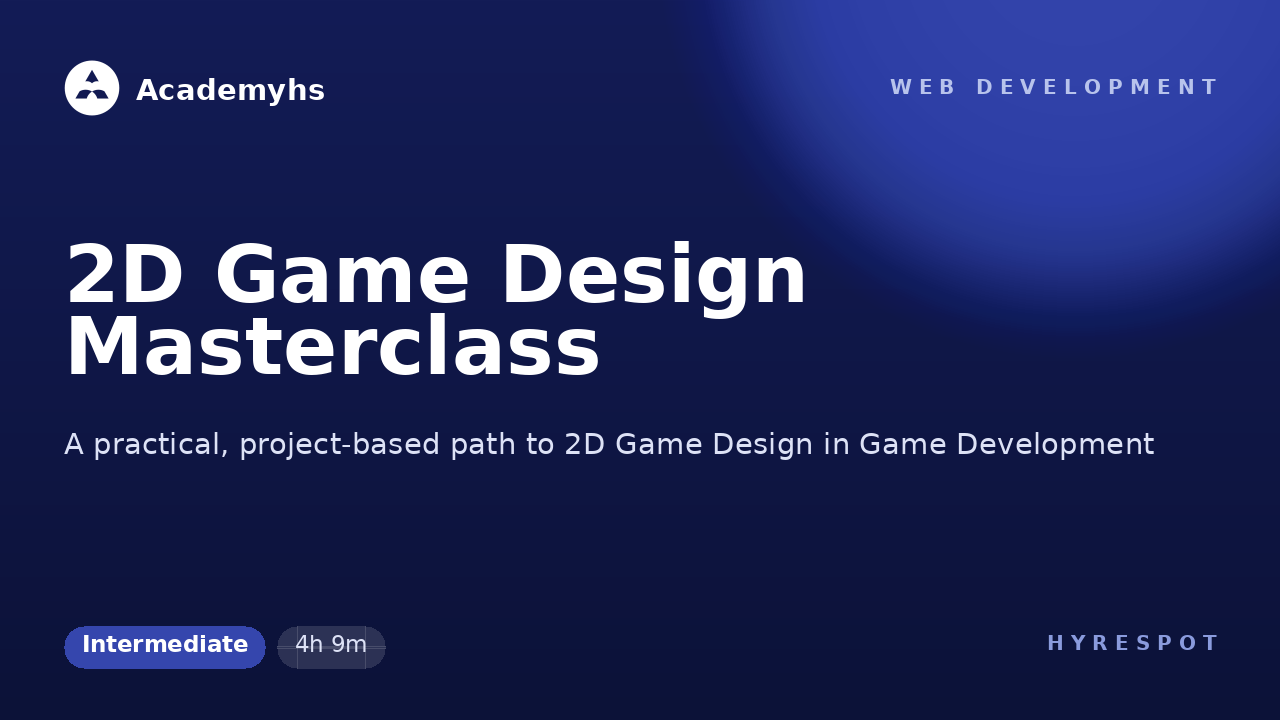 Academyhs

WEB DEVELOPMENT

2D Game Design Masterclass

A practical, project-based path to 2D Game Design in Game Development

Intermediate

4h 9m

HYRESPOT